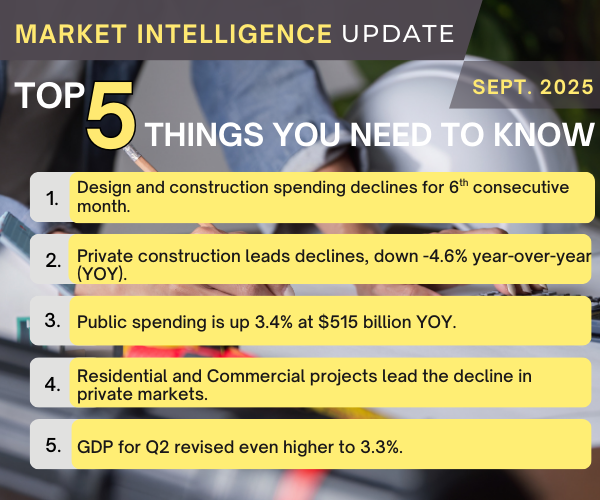 MARKET INTELLIGENCE UPDATE

SEPT. 2025

TOP 5 THINGS YOU NEED TO KNOW

1. Design and construction spending declines for 6$^{th}$ consecutive month.

2. Private construction leads declines, down -4.6% year-over-year (YOY).

3. Public spending is up 3.4% at $515 billion YOY.

4. Residential and Commercial projects lead the decline in private markets.

5. GDP for Q2 revised even higher to 3.3%.